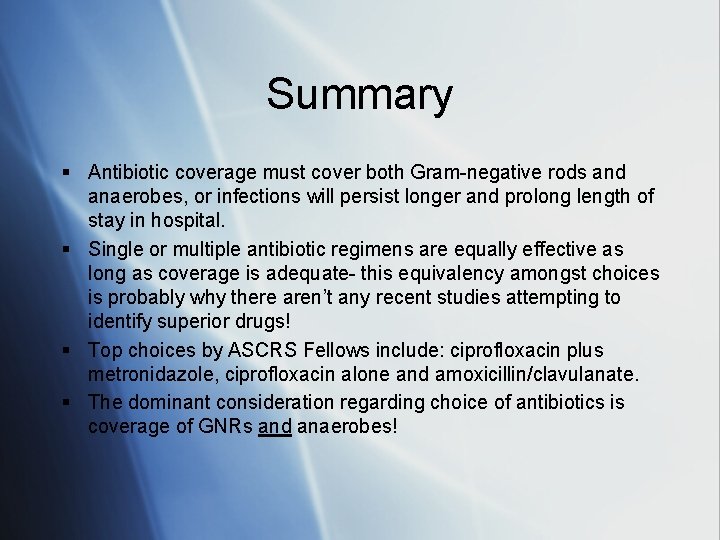 Summary

▪ Antibiotic coverage must cover both Gram-negative rods and anaerobes, or infections will persist longer and prolong length of stay in hospital.

▪ Single or multiple antibiotic regimens are equally effective as long as coverage is adequate- this equivalency amongst choices is probably why there aren't any recent studies attempting to identify superior drugs!

▪ Top choices by ASCRS Fellows include: ciprofloxacin plus metronidazole, ciprofloxacin alone and amoxicillin/clavulanate.

▪ The dominant consideration regarding choice of antibiotics is coverage of GNRs and anaerobes!